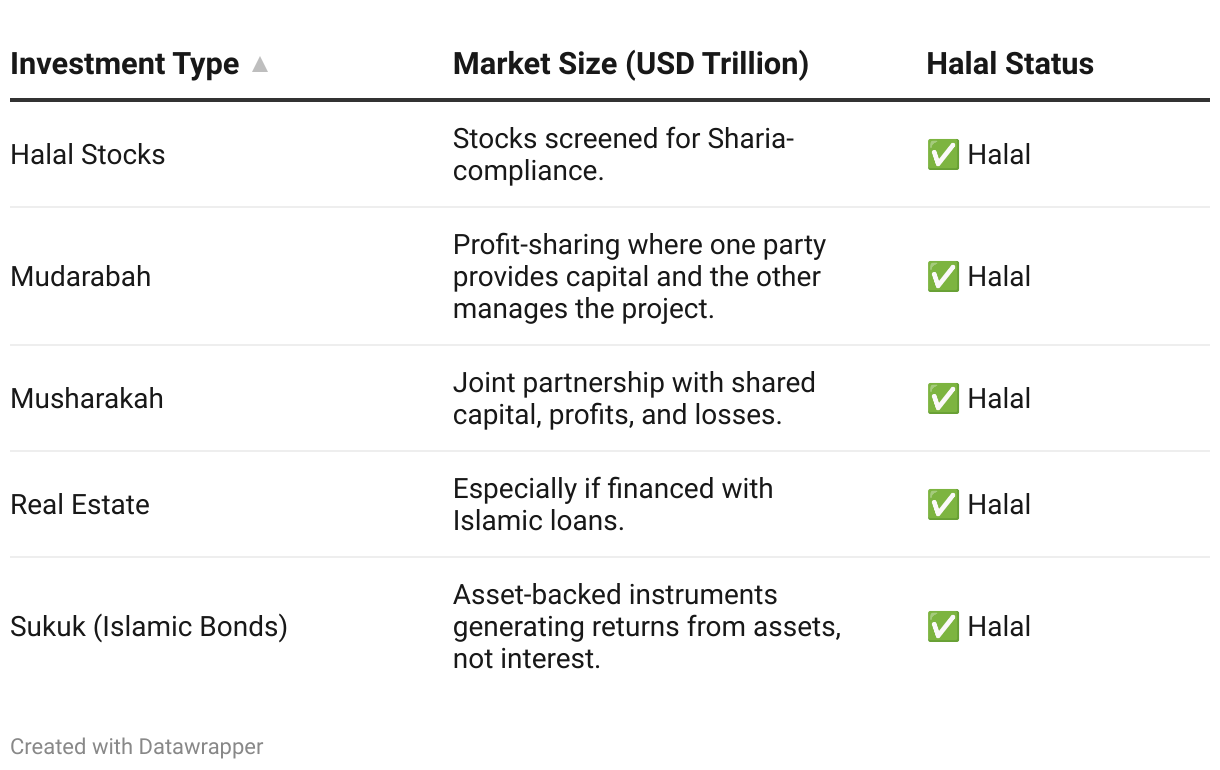 | Investment Type ▲ | Market Size (USD Trillion) | Halal Status |
|---|---|---|
| Halal Stocks | Stocks screened for Sharia-compliance. | ✅ Halal |
| Mudarabah | Profit-sharing where one party provides capital and the other manages the project. | ✅ Halal |
| Musharakah | Joint partnership with shared capital, profits, and losses. | ✅ Halal |
| Real Estate | Especially if financed with Islamic loans. | ✅ Halal |
| Sukuk (Islamic Bonds) | Asset-backed instruments generating returns from assets, not interest. | ✅ Halal |

Created with Datawrapper